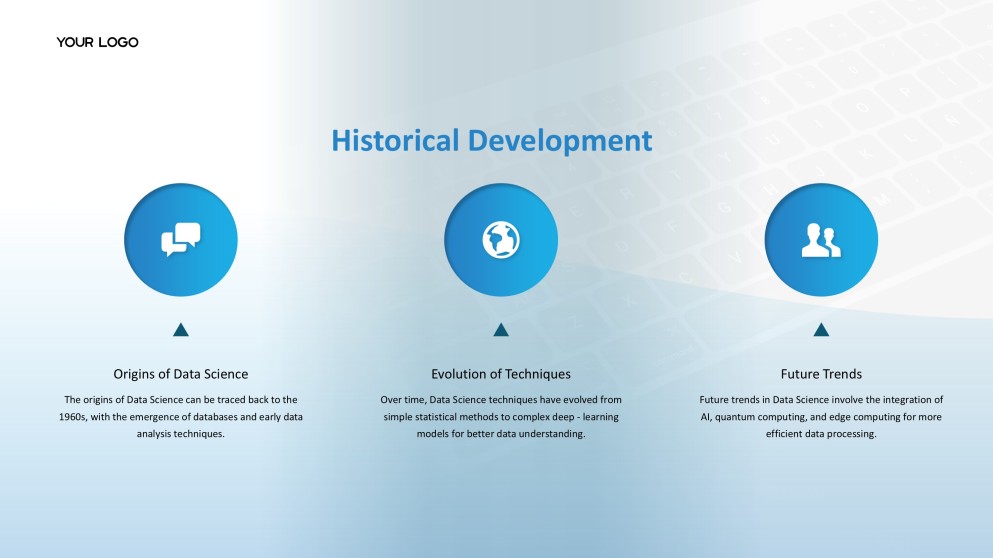 YOUR LOGO

Historical Development

Origins of Data Science

The origins of Data Science can be traced back to the 1960s, with the emergence of databases and early data analysis techniques.

Evolution of Techniques

Over time, Data Science techniques have evolved from simple statistical methods to complex deep - learning models for better data understanding.

Future Trends

Future trends in Data Science involve the integration of AI, quantum computing, and edge computing for more efficient data processing.